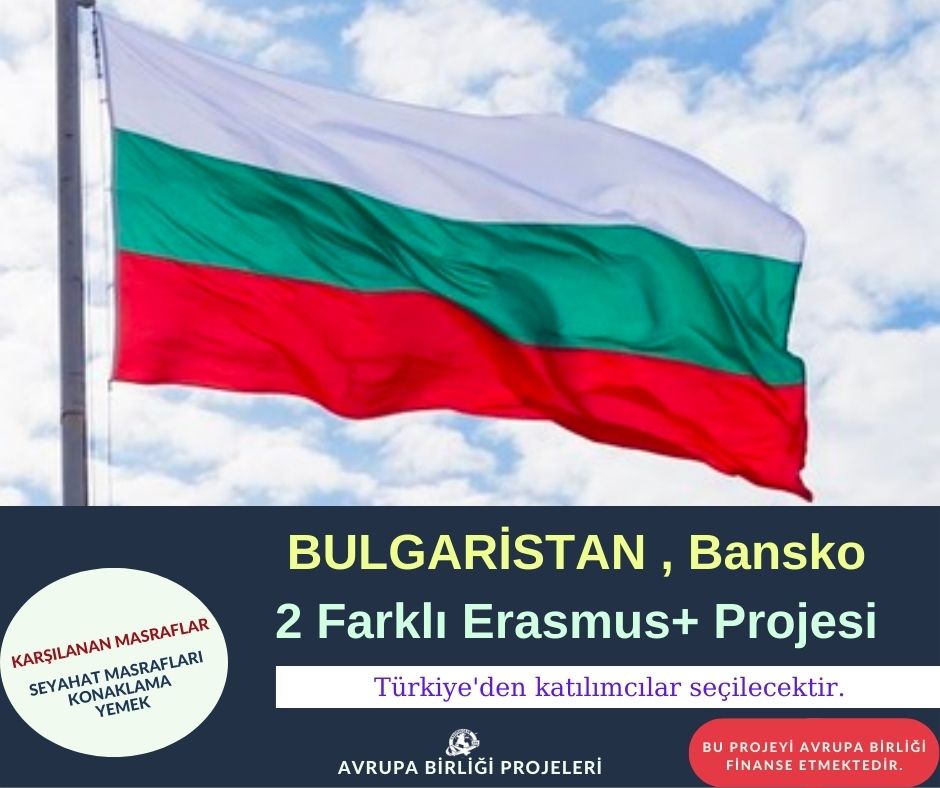 BULGARİSTAN , Bansko
2 Farklı Erasmus+ Projesi

KARŞILANAN MASRAFLAR
SEYAHAT MASRAFLARI
KONAKLAMA
YEMEK

Türkiye'den katılımcılar seçilecektir.

AVRUPA BİRLİĞİ PROJELERİ

BU PROJEYİ AVRUPA BİRLİĞİ FİNANSE ETMEKTEDİR.